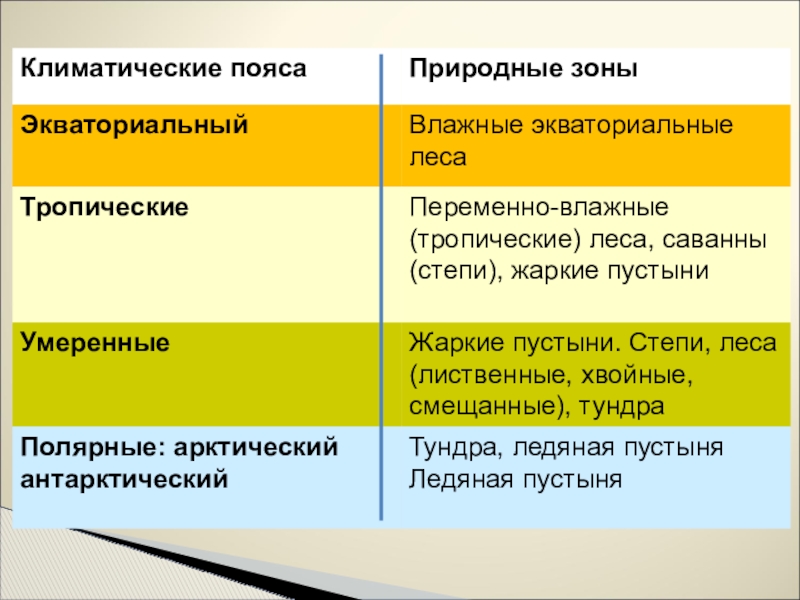 | Климатические пояса | Природные зоны |
|---|---|
| Экваториальный | Влажные экваториальные леса |
| Тропические | Переменно-влажные (тропические) леса, саванны (степи), жаркие пустыни |
| Умеренные | Жаркие пустыни. Степи, леса (лиственные, хвойные, смещанные), тундра |
| Полярные: арктический антарктический | Тундра, ледяная пустыня Ледяная пустыня |